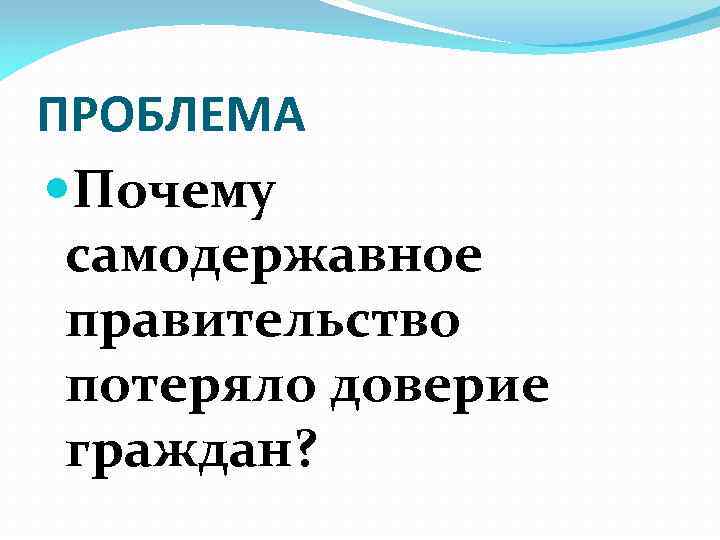 ПРОБЛЕМА

Почему самодержавное правительство потеряло доверие граждан?